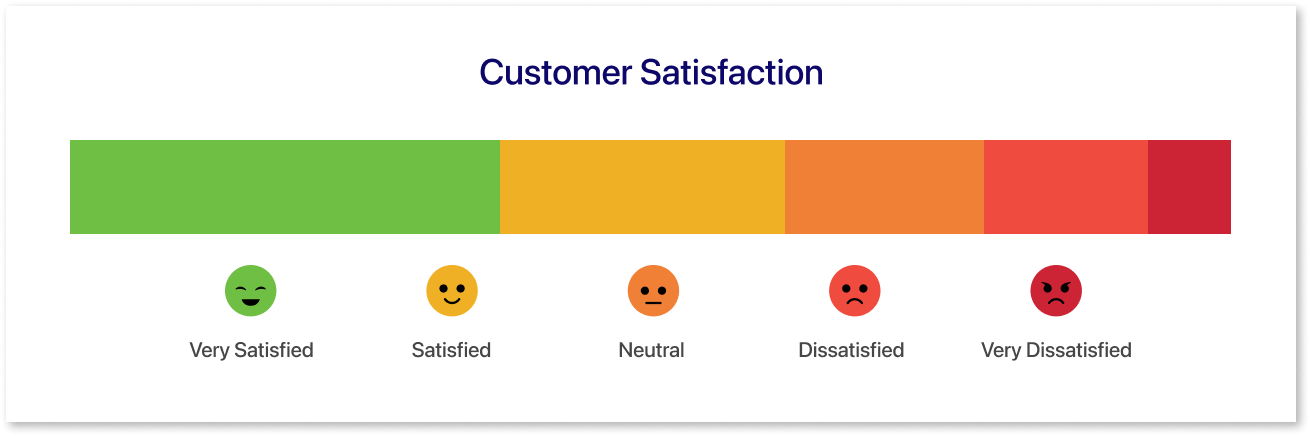 Customer Satisfaction

Very Satisfied

Satisfied

Neutral

Dissatisfied

Very Dissatisfied